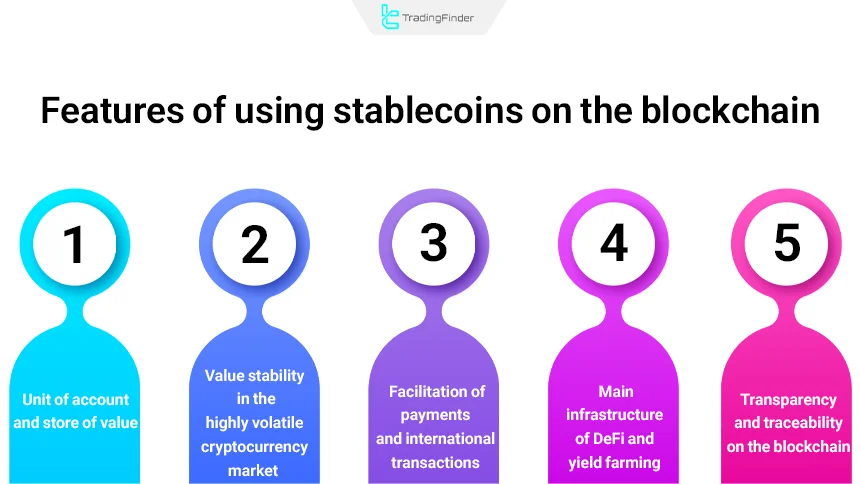 TradingFinder

Features of using stablecoins on the blockchain

1

Unit of account and store of value

2

Value stability in the highly volatile cryptocurrency market

3

Facilitation of payments and international transactions

4

Main infrastructure of DeFi and yield farming

5

Transparency and traceability on the blockchain